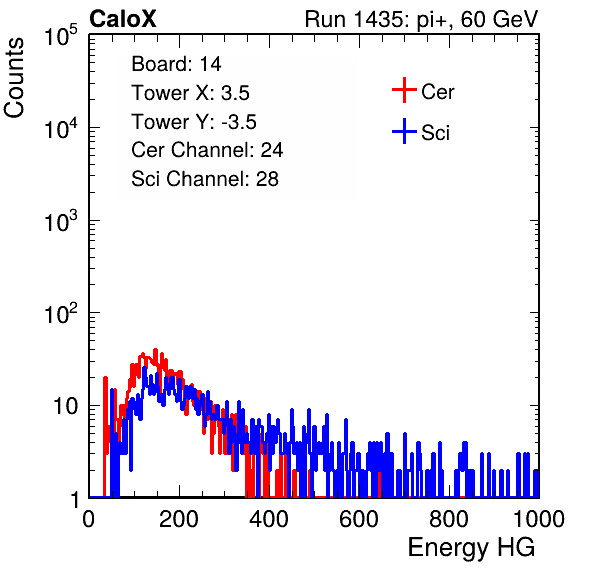 CaloX

Run 1435: pi+, 60 GeV

Counts

$10^5$

$10^4$

$10^3$

$10^2$

10

1

Board: 14
Tower X: 3.5
Tower Y: -3.5
Cer Channel: 24
Sci Channel: 28

Cer
Sci

0 200 400 600 800 1000

Energy HG